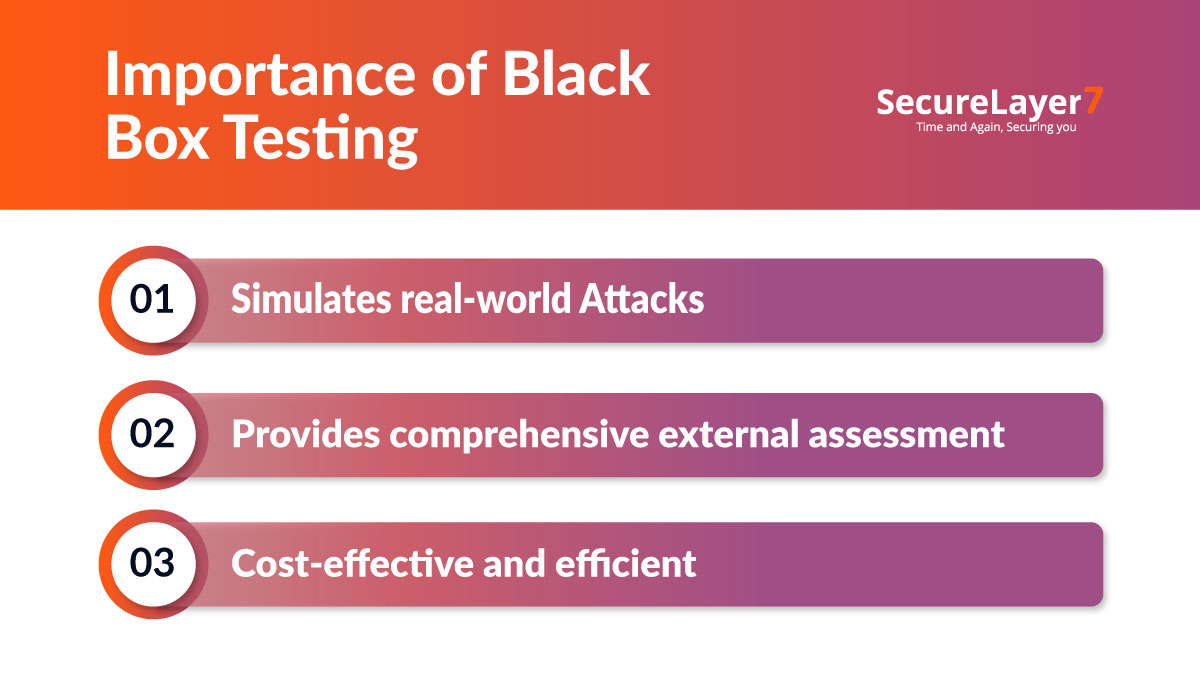 Importance of Black Box Testing

SecureLayer7
Time and Again, Securing you

01 Simulates real-world Attacks

02 Provides comprehensive external assessment

03 Cost-effective and efficient